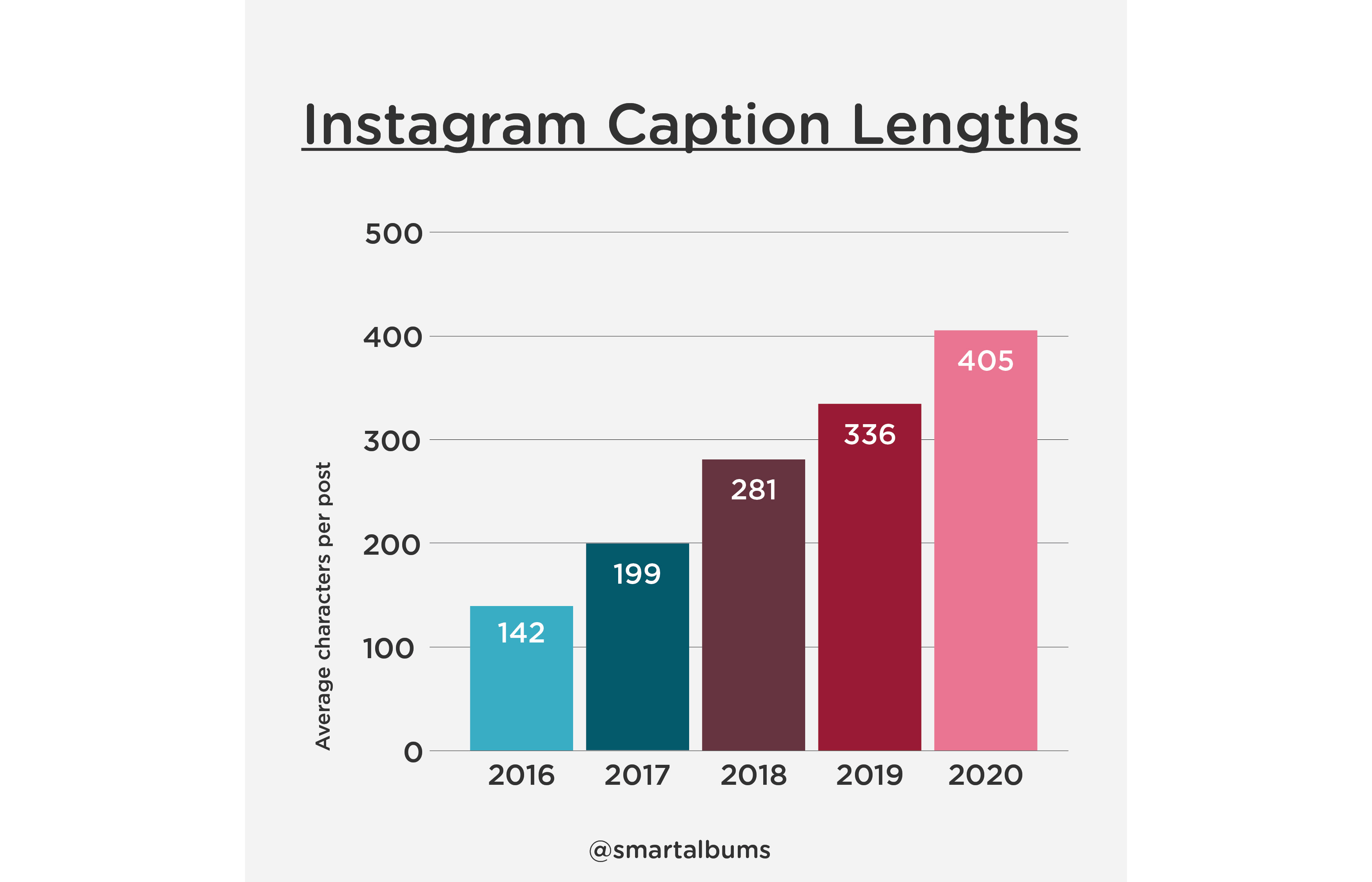 Instagram Caption Lengths

Average characters per post

500
400
300
200
100
0

142
199
281
336
405

2016
2017
2018
2019
2020

@smartalbums